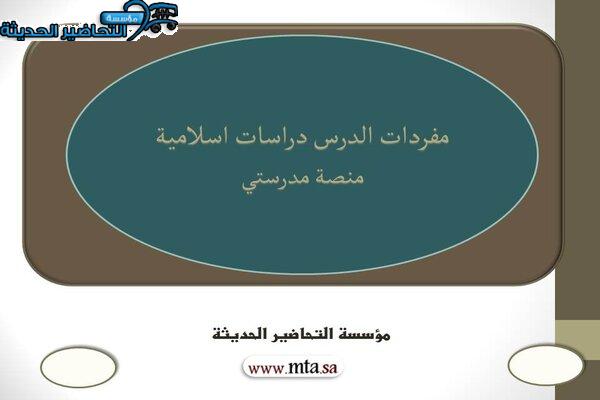 مؤسسة
التحاضير الحديثة

مفردات الدرس دراسات اسلامية
منصة مدرستي

مؤسسة التحاضير الحديثة

www.mta.sa